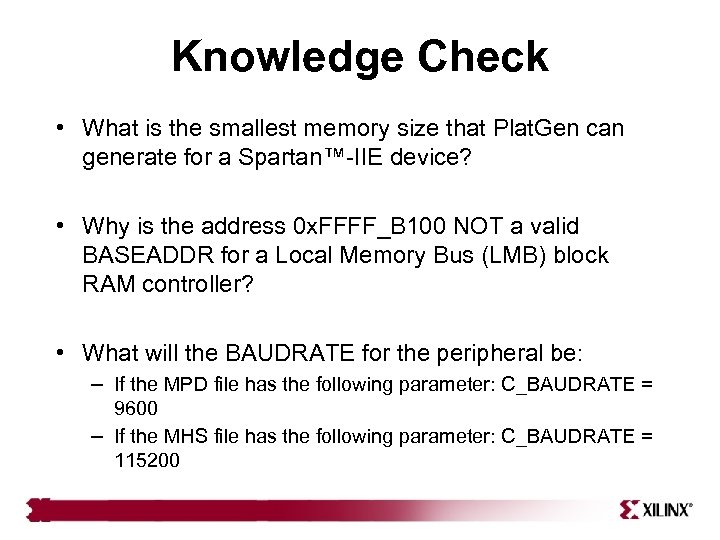 Knowledge Check

• What is the smallest memory size that PlatGen can generate for a Spartan™-IIE device?

• Why is the address 0xFFFF_B100 NOT a valid BASEADDR for a Local Memory Bus (LMB) block RAM controller?

• What will the BAUDRATE for the peripheral be:
– If the MPD file has the following parameter: C_BAUDRATE = 9600
– If the MHS file has the following parameter: C_BAUDRATE = 115200

XILINX®